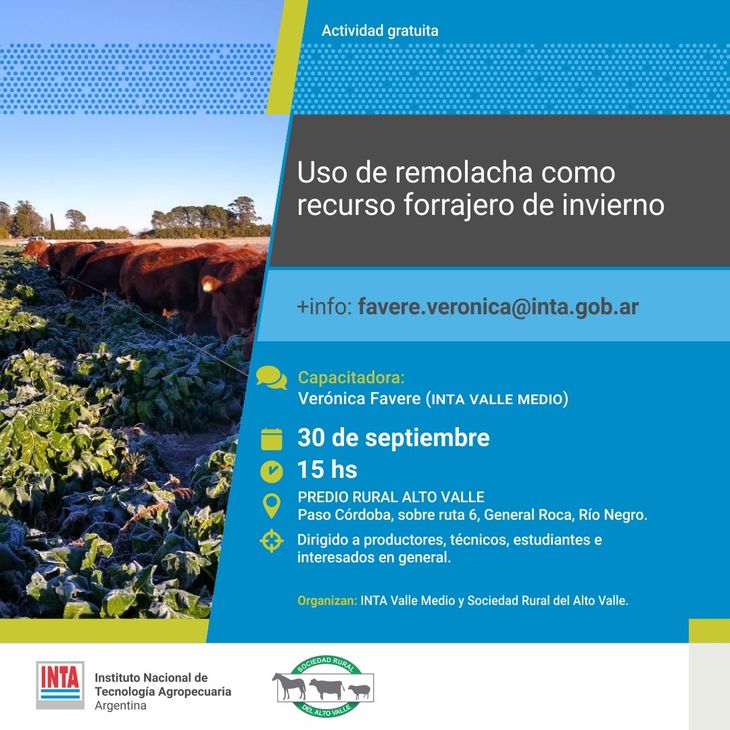 Actividad gratuita

Uso de remolacha como recurso forrajero de invierno

+info: favere.veronica@inta.gob.ar

Capacitadora:
Verónica Favere (INTA VALLE MEDIO)

30 de septiembre

15 hs

PREDIO RURAL ALTO VALLE
Paso Córdoba, sobre ruta 6, General Roca, Río Negro.

Dirigido a productores, técnicos, estudiantes e interesados en general.

Organizan: INTA Valle Medio y Sociedad Rural del Alto Valle.

INTA
Instituto Nacional de Tecnología Agropecuaria
Argentina

SOCIEDAD RURAL
DEL ALTO VALLE